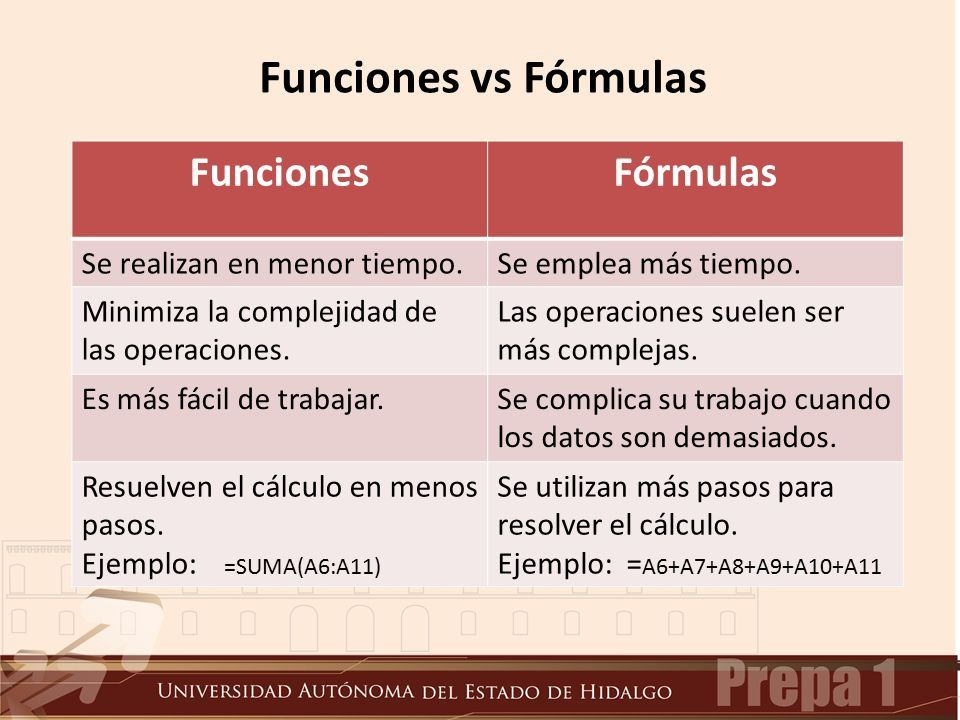 Funciones vs Fórmulas

| Funciones | Fórmulas |
|---|---|
| Se realizan en menor tiempo. | Se emplea más tiempo. |
| Minimiza la complejidad de las operaciones. | Las operaciones suelen ser más complejas. |
| Es más fácil de trabajar. | Se complica su trabajo cuando los datos son demasiados. |
| Resuelven el cálculo en menos pasos. Ejemplo: =SUMA(A6:A11) | Se utilizan más pasos para resolver el cálculo. Ejemplo: =A6+A7+A8+A9+A10+A11 |

UNIVERSIDAD AUTÓNOMA DEL ESTADO DE HIDALGO
Prepa 1